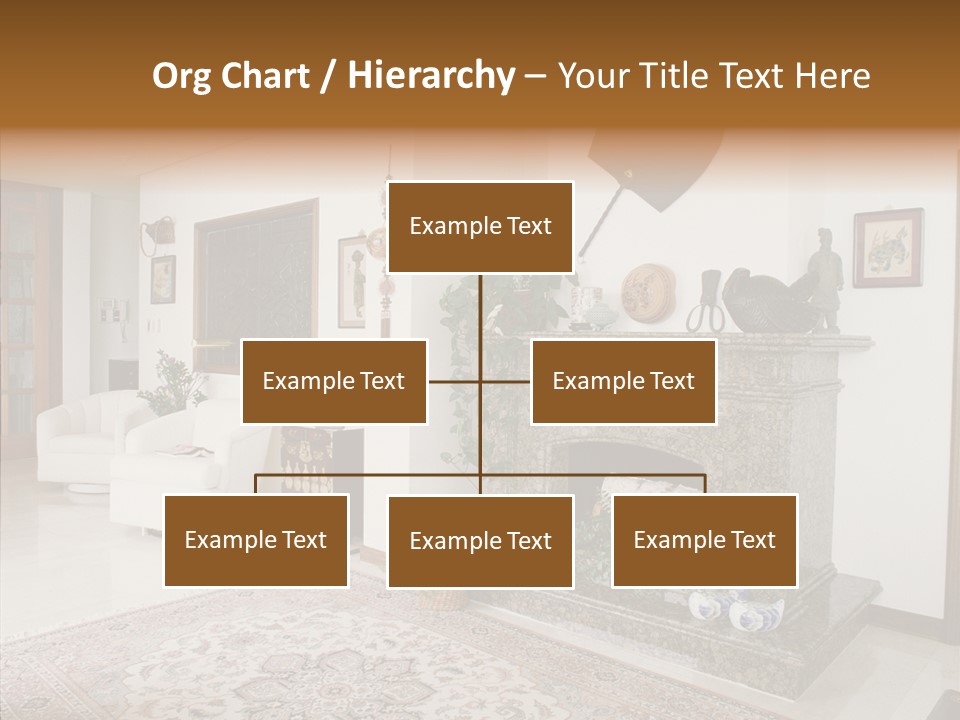 Org Chart / Hierarchy – Your Title Text Here

Example Text

Example Text

Example Text

Example Text

Example Text

Example Text